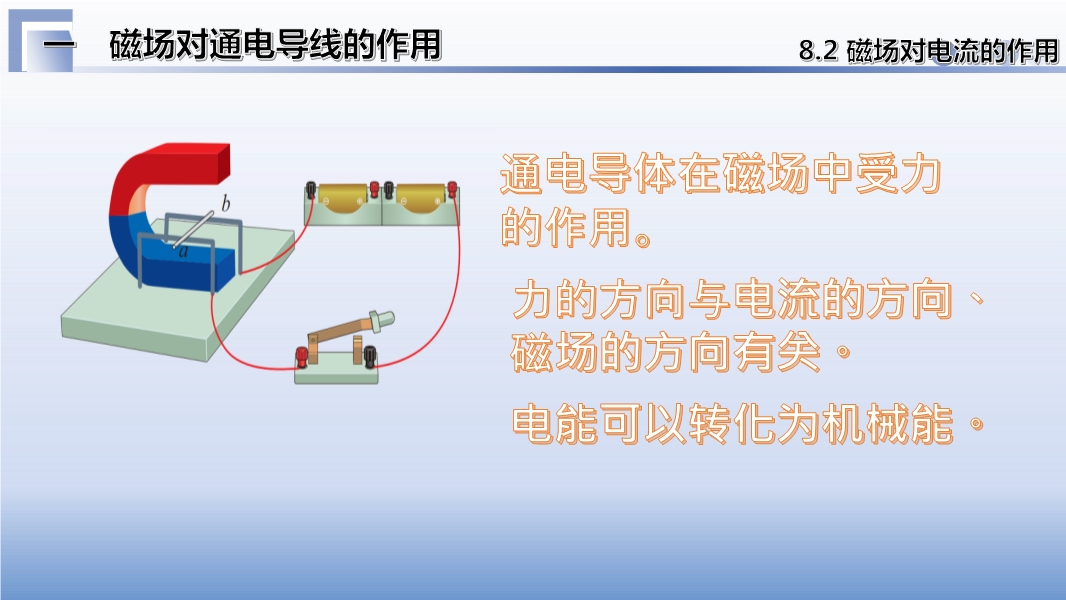 一 磁场对通电导线的作用

8.2 磁场对电流的作用

b

a

通电导体在磁场中受力的作用。

力的方向与电流的方向、磁场的方向有关。

电能可以转化为机械能。